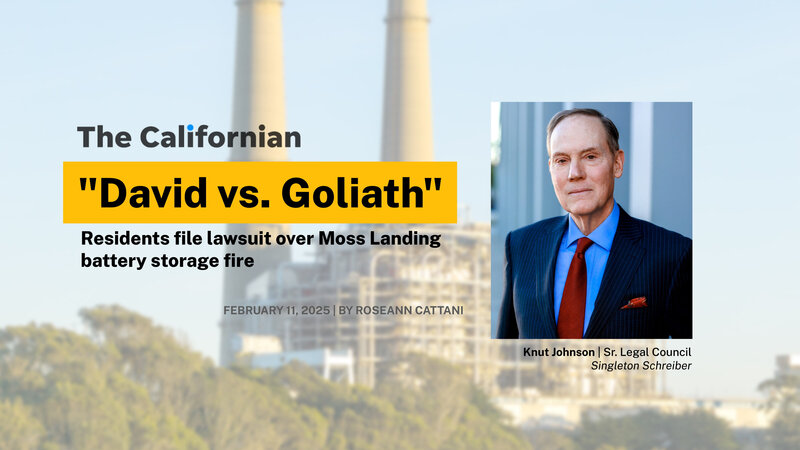 The Californian

"David vs. Goliath"

Residents file lawsuit over Moss Landing battery storage fire

FEBRUARY 11, 2025 | BY ROSEANN CATTANI

Knut Johnson | Sr. Legal Council
Singleton Schreiber